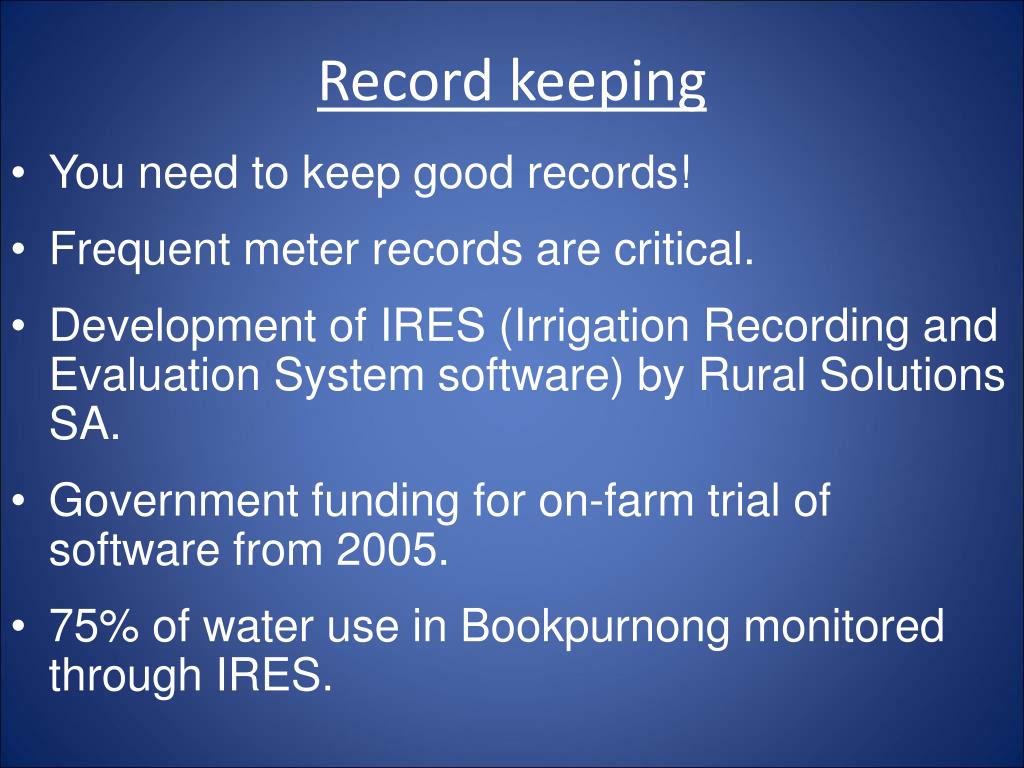 Record keeping

• You need to keep good records!
• Frequent meter records are critical.
• Development of IRES (Irrigation Recording and Evaluation System software) by Rural Solutions SA.
• Government funding for on-farm trial of software from 2005.
• 75% of water use in Bookpurnong monitored through IRES.